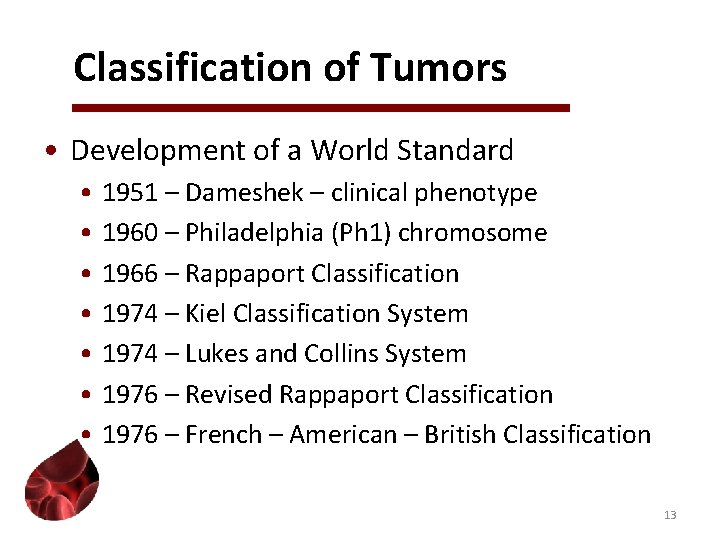 Classification of Tumors

• Development of a World Standard
  • 1951 – Dameshek – clinical phenotype
  • 1960 – Philadelphia (Ph1) chromosome
  • 1966 – Rappaport Classification
  • 1974 – Kiel Classification System
  • 1974 – Lukes and Collins System
  • 1976 – Revised Rappaport Classification
  • 1976 – French – American – British Classification

13